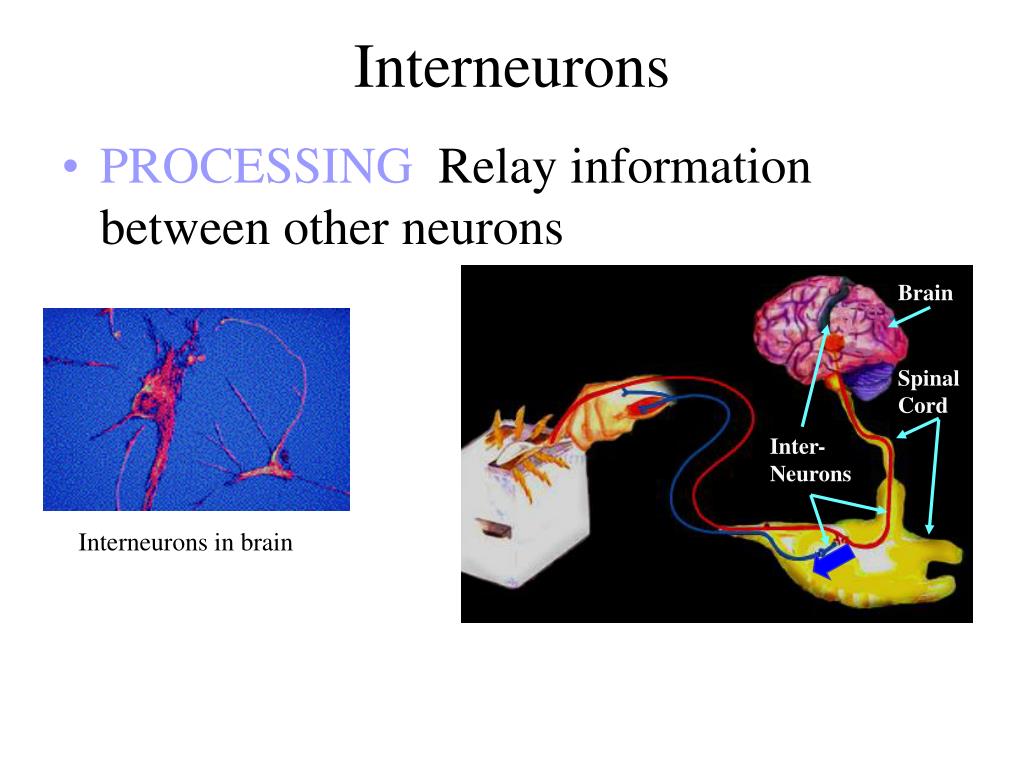 Interneurons

• PROCESSING Relay information between other neurons

Interneurons in brain

Brain

Spinal Cord

Inter-Neurons